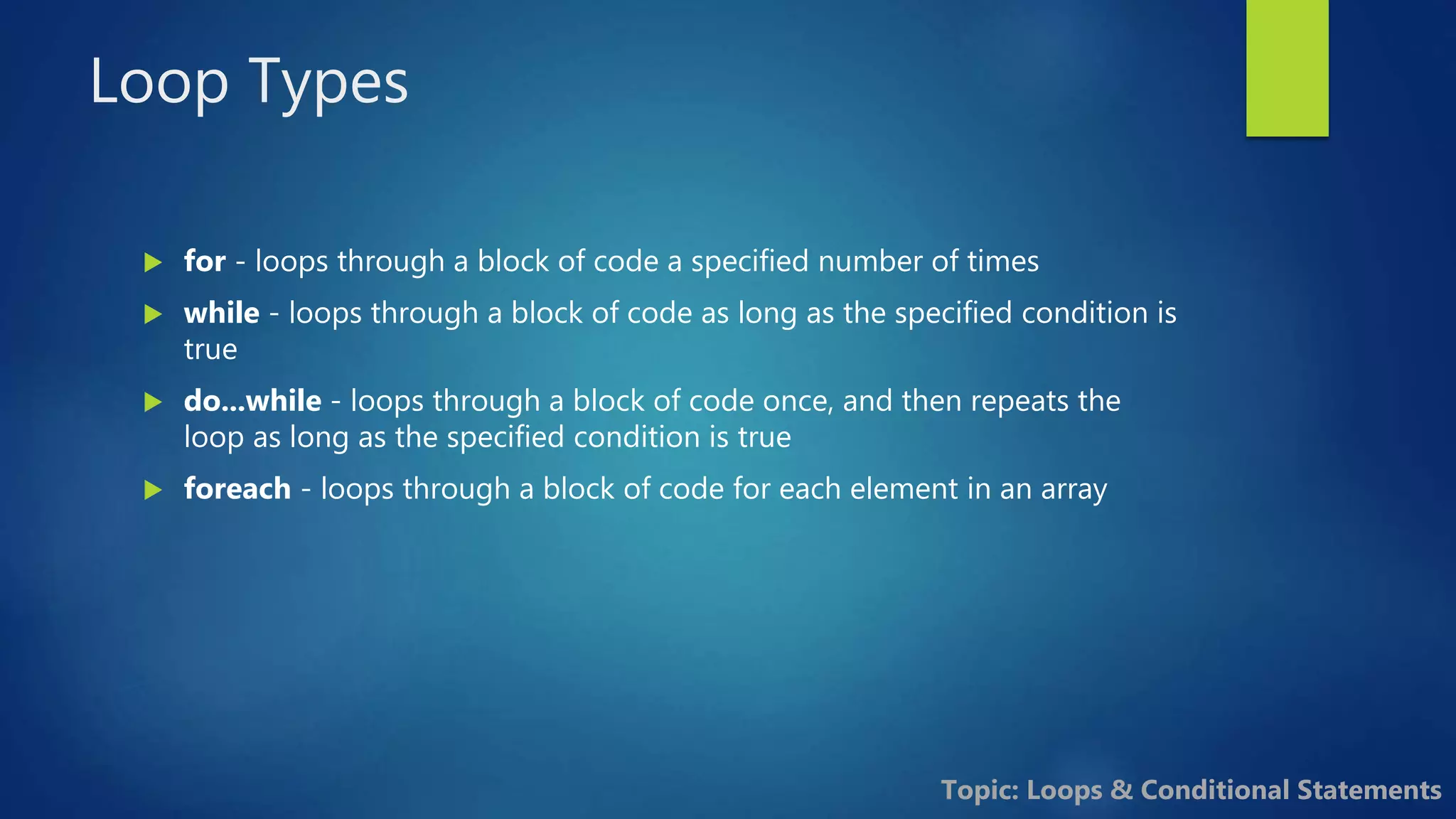 Loop Types

for - loops through a block of code a specified number of times

while - loops through a block of code as long as the specified condition is true

do...while - loops through a block of code once, and then repeats the loop as long as the specified condition is true

foreach - loops through a block of code for each element in an array

Topic: Loops & Conditional Statements